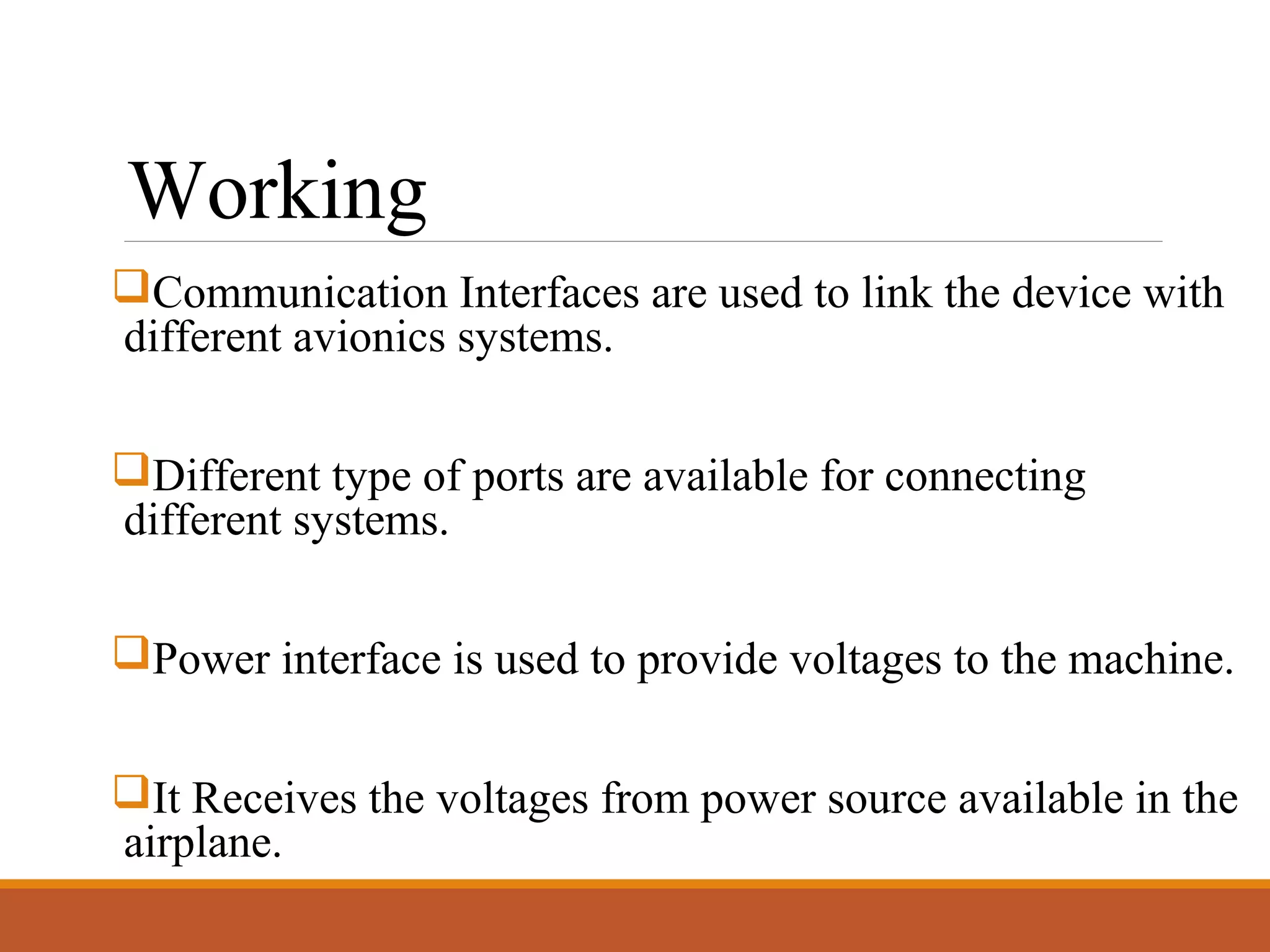 Working

❑Communication Interfaces are used to link the device with different avionics systems.

❑Different type of ports are available for connecting different systems.

❑Power interface is used to provide voltages to the machine.

❑It Receives the voltages from power source available in the airplane.